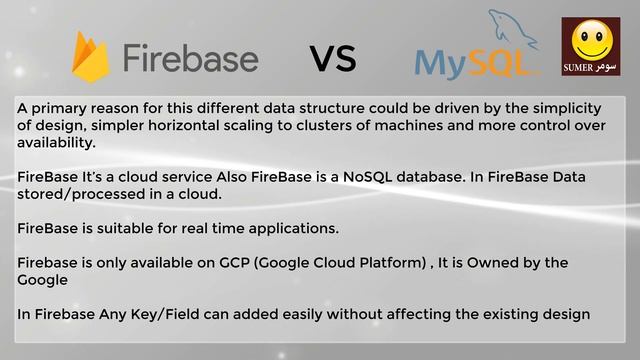 Firebase VS MySQL SUMER سومر

A primary reason for this different data structure could be driven by the simplicity of design, simpler horizontal scaling to clusters of machines and more control over availability.

FireBase It's a cloud service Also FireBase is a NoSQL database. In FireBase Data stored/processed in a cloud.

FireBase is suitable for real time applications.

Firebase is only available on GCP (Google Cloud Platform) , It is Owned by the Google

In Firebase Any Key/Field can added easily without affecting the existing design